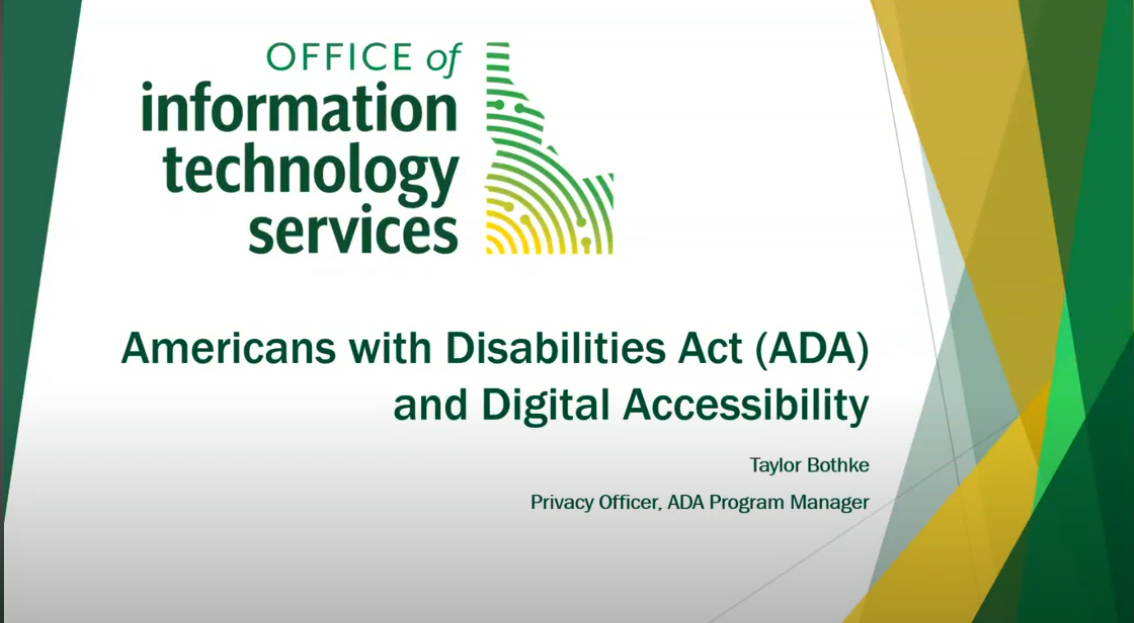 OFFICE of
information
technology
services

Americans with Disabilities Act (ADA) and Digital Accessibility

Taylor Bothke

Privacy Officer, ADA Program Manager